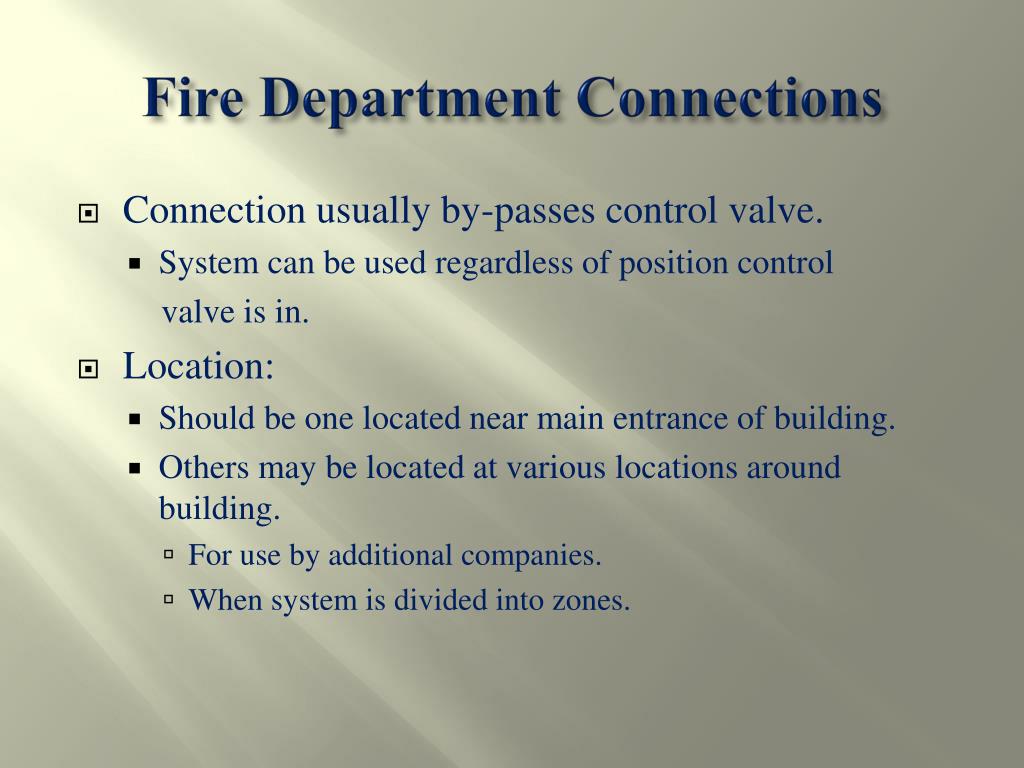 Fire Department Connections

Connection usually by-passes control valve.

System can be used regardless of position control valve is in.

Location:

Should be one located near main entrance of building.

Others may be located at various locations around building.

For use by additional companies.

When system is divided into zones.